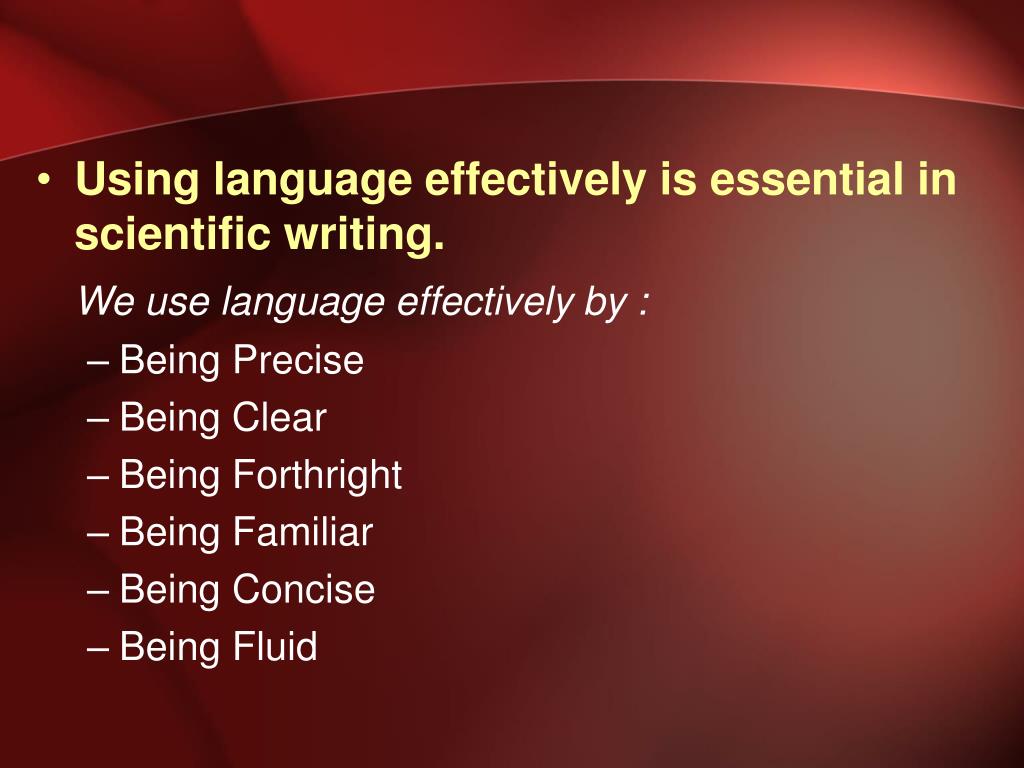 • Using language effectively is essential in scientific writing.

We use language effectively by :

– Being Precise
– Being Clear
– Being Forthright
– Being Familiar
– Being Concise
– Being Fluid